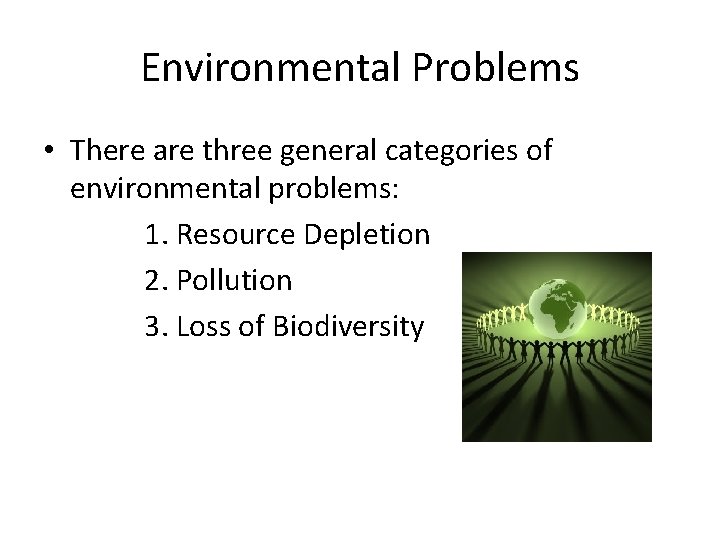 Environmental Problems

• There are three general categories of environmental problems:

1. Resource Depletion
2. Pollution
3. Loss of Biodiversity